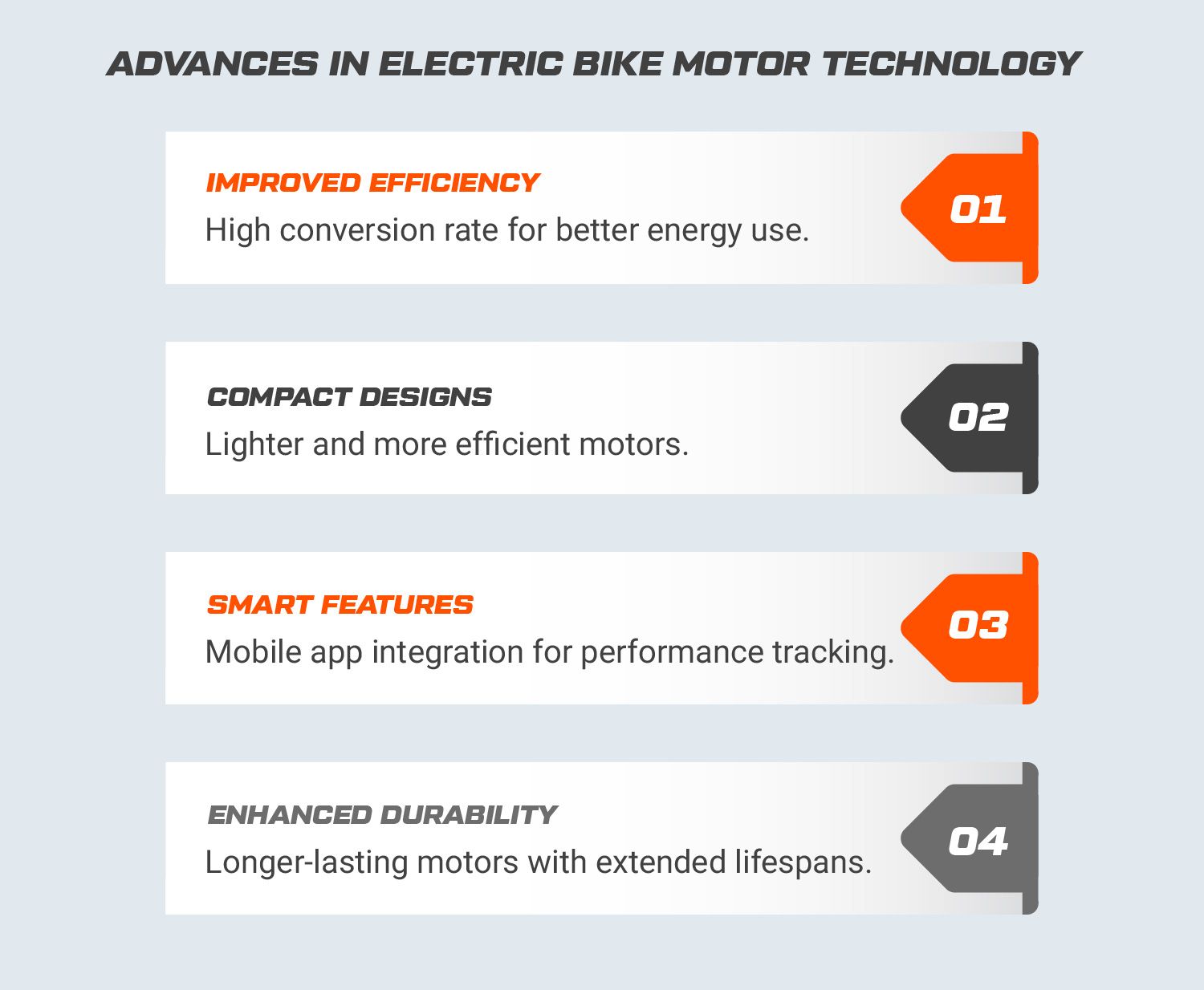 ADVANCES IN ELECTRIC BIKE MOTOR TECHNOLOGY

IMPROVED EFFICIENCY
High conversion rate for better energy use.
01

COMPACT DESIGNS
Lighter and more efficient motors.
02

SMART FEATURES
Mobile app integration for performance tracking.
03

ENHANCED DURABILITY
Longer-lasting motors with extended lifespans.
04